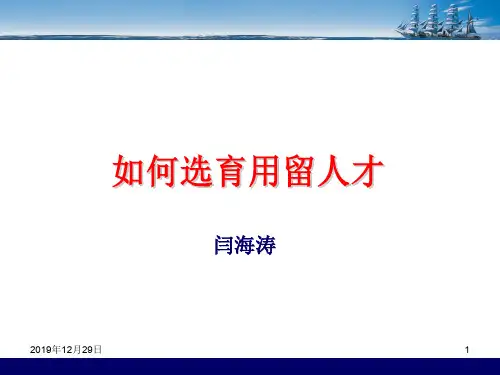 如何选育用留人才

闫海涛

2019年12月29日

1